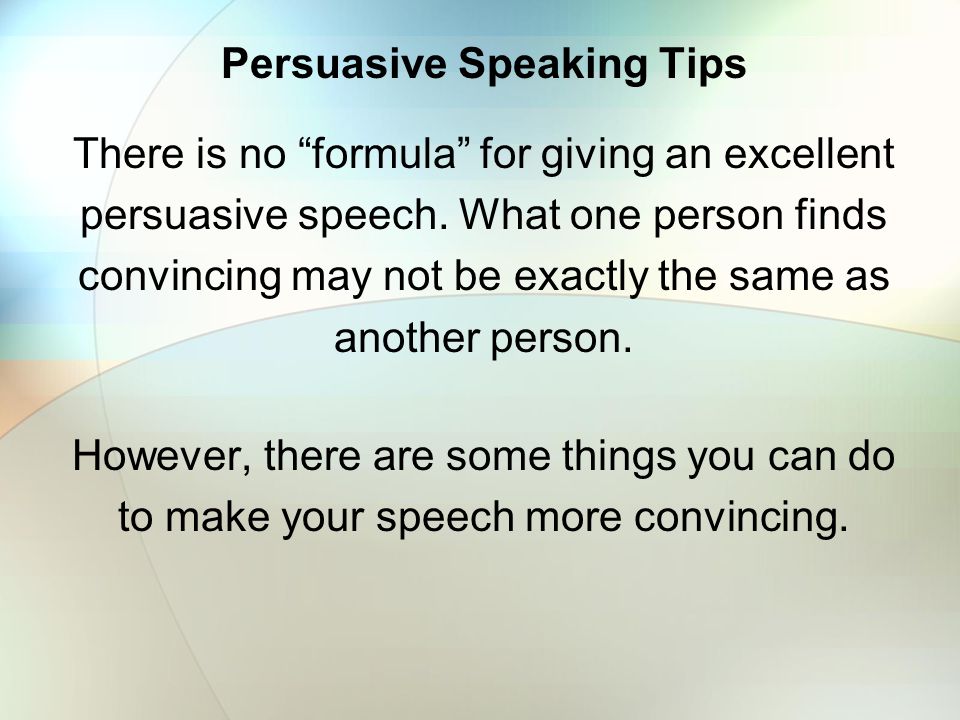 Persuasive Speaking Tips

There is no “formula” for giving an excellent persuasive speech. What one person finds convincing may not be exactly the same as another person.

However, there are some things you can do to make your speech more convincing.